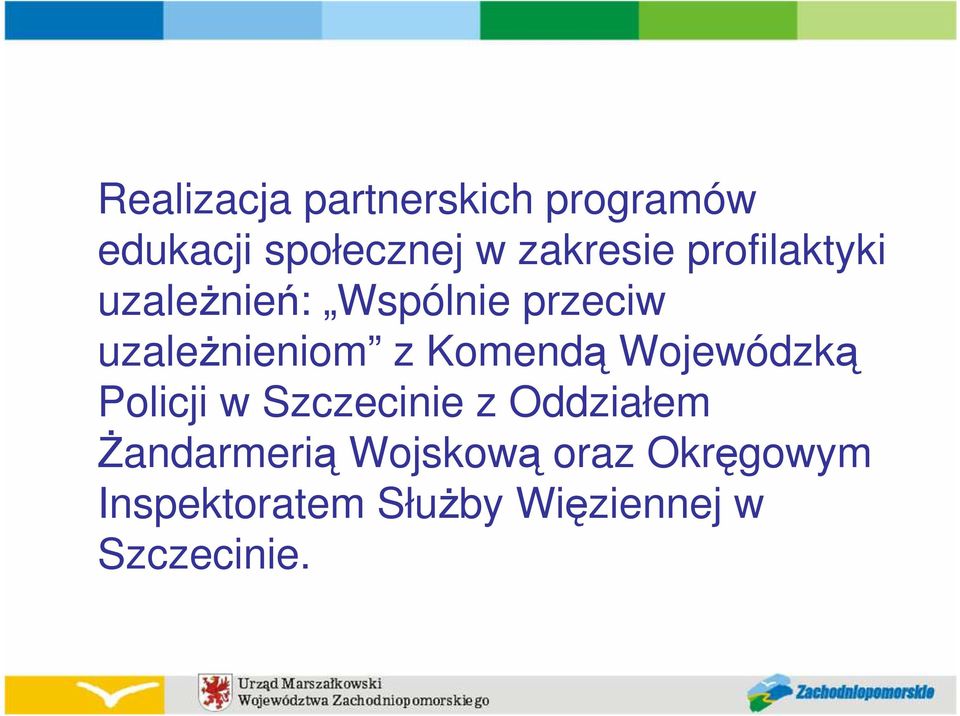 Realizacja partnerskich programów edukacji społecznej w zakresie profilaktyki uzależnień: „Wspólnie przeciw uzależnieniom” z Komendą Wojewódzką Policji w Szczecinie z Oddziałem Żandarmerią Wojskową oraz Okręgowym Inspektoratem Służby Więziennej w Szczecinie.

Urząd Marszałkowski Województwa Zachodniopomorskiego

Zachodniopomorskie